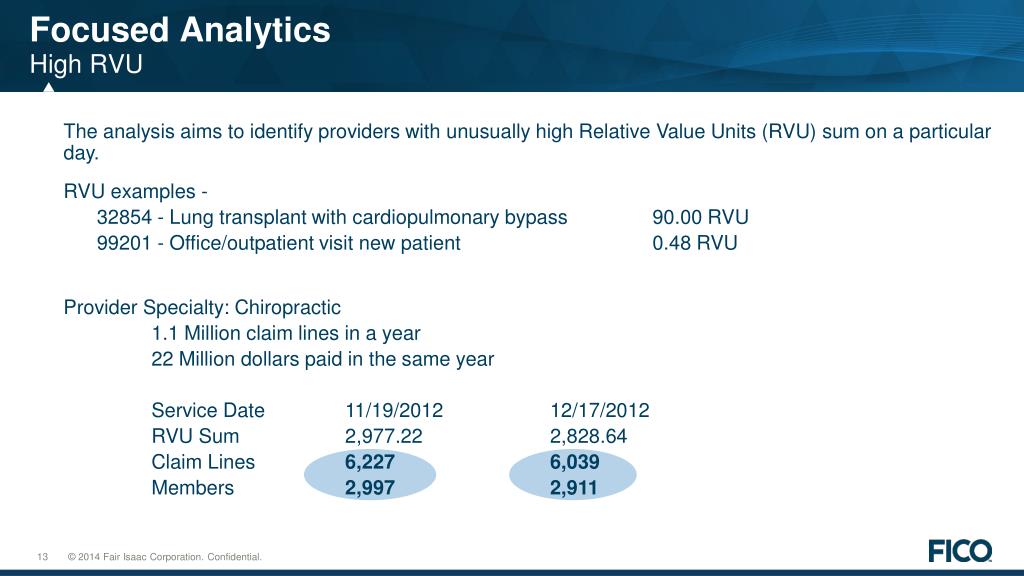 Focused Analytics
High RVU

The analysis aims to identify providers with unusually high Relative Value Units (RVU) sum on a particular day.

RVU examples -
32854 - Lung transplant with cardiopulmonary bypass 90.00 RVU
99201 - Office/outpatient visit new patient 0.48 RVU

Provider Specialty: Chiropractic
1.1 Million claim lines in a year
22 Million dollars paid in the same year

| Service Date | 11/19/2012 | 12/17/2012 |
|---|---|---|
| RVU Sum | 2,977.22 | 2,828.64 |
| Claim Lines | 6,227 | 6,039 |
| Members | 2,997 | 2,911 |

13 © 2014 Fair Isaac Corporation. Confidential.

FICO